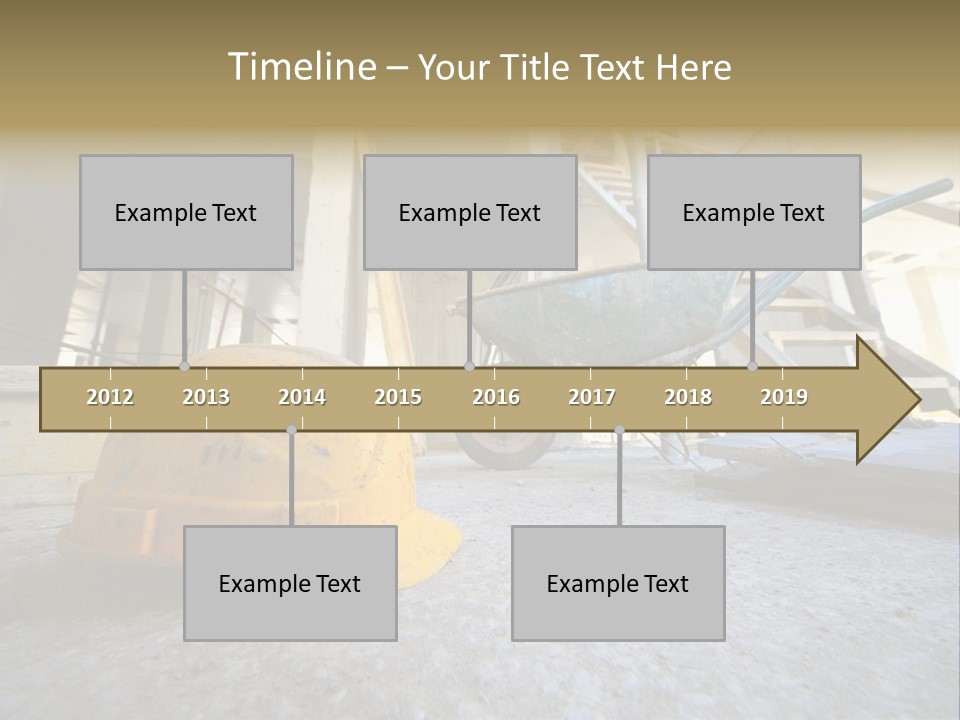 Timeline – Your Title Text Here

Example Text

Example Text

Example Text

2012 2013 2014 2015 2016 2017 2018 2019

Example Text

Example Text